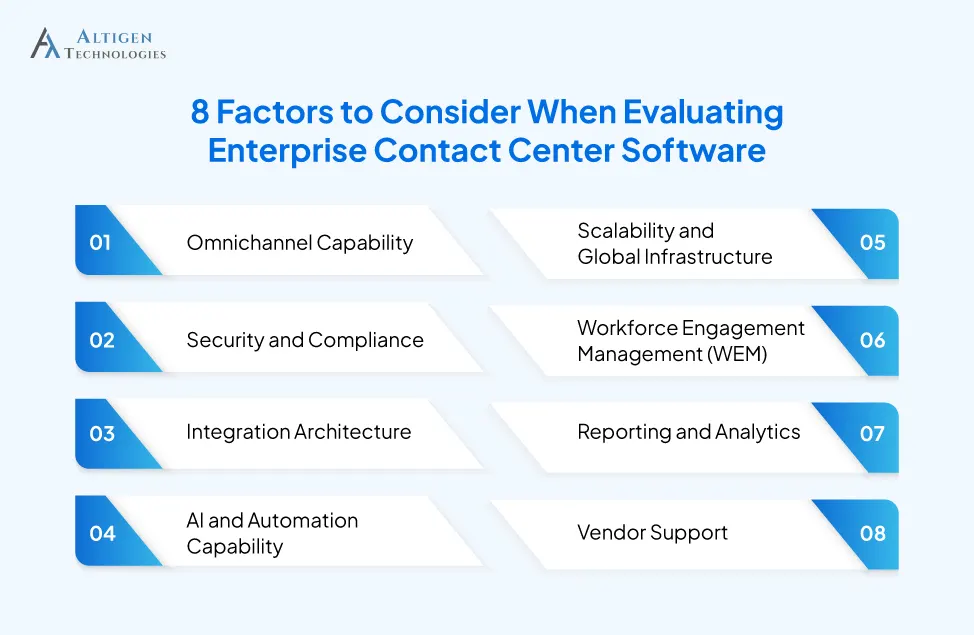 ALTIGEN TECHNOLOGIES

8 Factors to Consider When Evaluating Enterprise Contact Center Software

01 Omnichannel Capability

02 Security and Compliance

03 Integration Architecture

04 AI and Automation Capability

Scalability and Global Infrastructure 05

Workforce Engagement Management (WEM) 06

Reporting and Analytics 07

Vendor Support 08